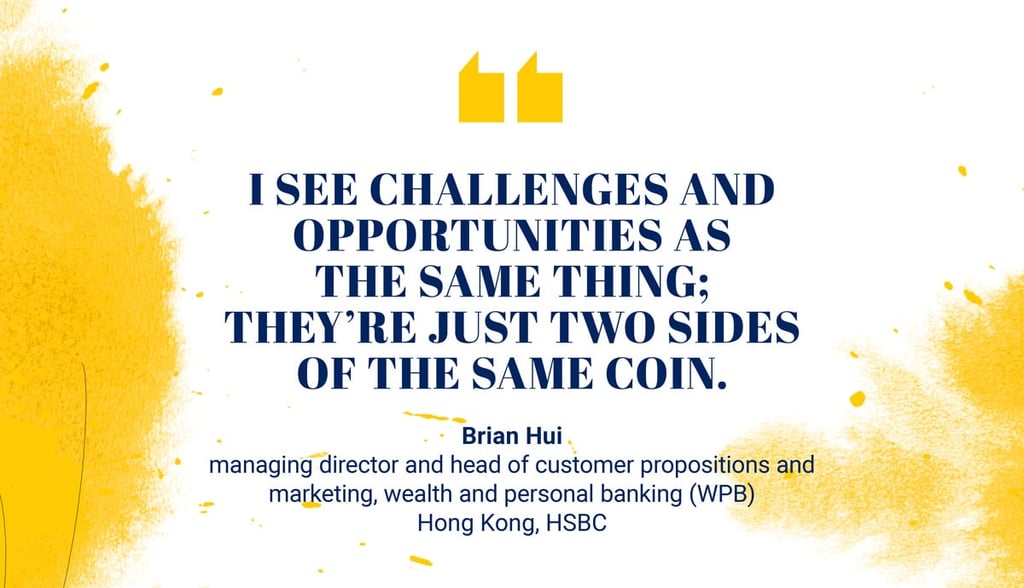 “

I SEE CHALLENGES AND OPPORTUNITIES AS THE SAME THING; THEY’RE JUST TWO SIDES OF THE SAME COIN.

Brian Hui
managing director and head of customer propositions and marketing, wealth and personal banking (WPB)
Hong Kong, HSBC